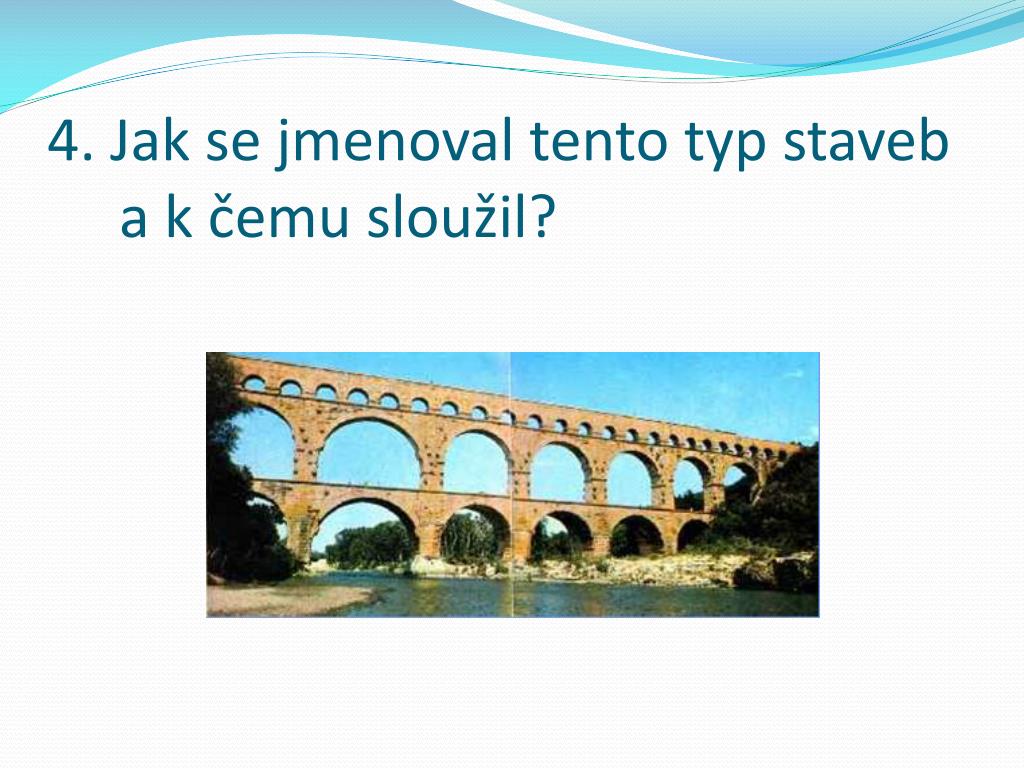 4. Jak se jmenoval tento typ staveb a k čemu sloužil?